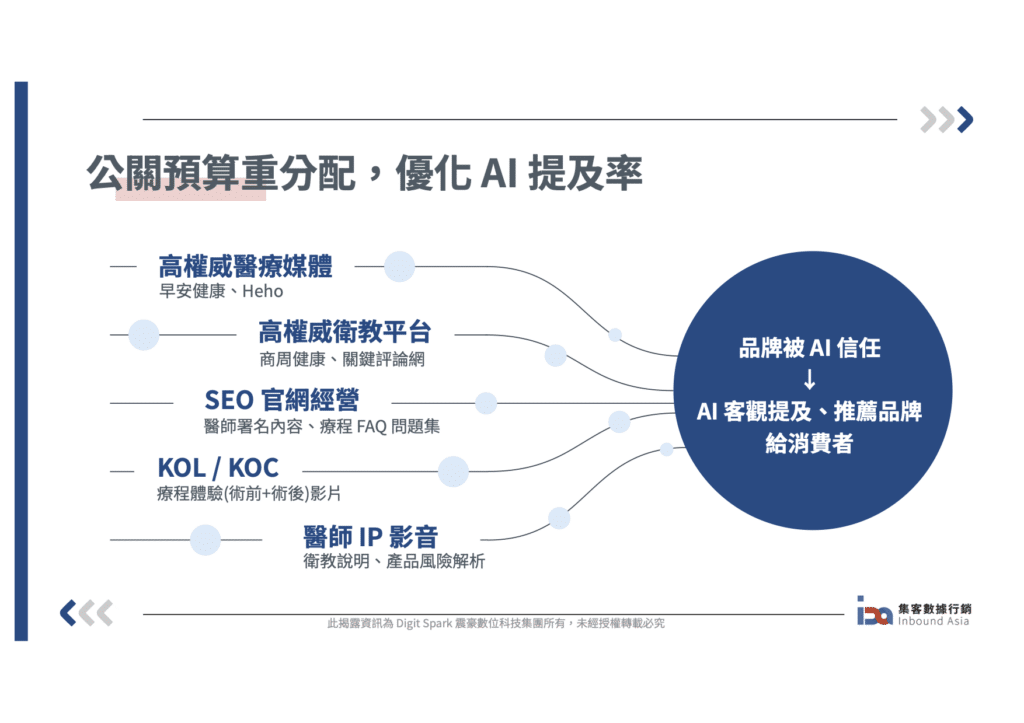 公關預算重分配，優化 AI 提及率

高權威醫療媒體
早安健康、Heho

高權威衛教平台
商周健康、關鍵評論網

SEO 官網經營
醫師署名內容、療程 FAQ 問題集

KOL / KOC
療程體驗(術前+術後)影片

醫師 IP 影音
衛教說明、產品風險解析

品牌被 AI 信任
↓
AI 客觀提及、推薦品牌
給消費者

此揭露資訊為 Digit Spark 震豪數位科技集團所有，未經授權轉載必究

集客數據行銷
Inbound Asia